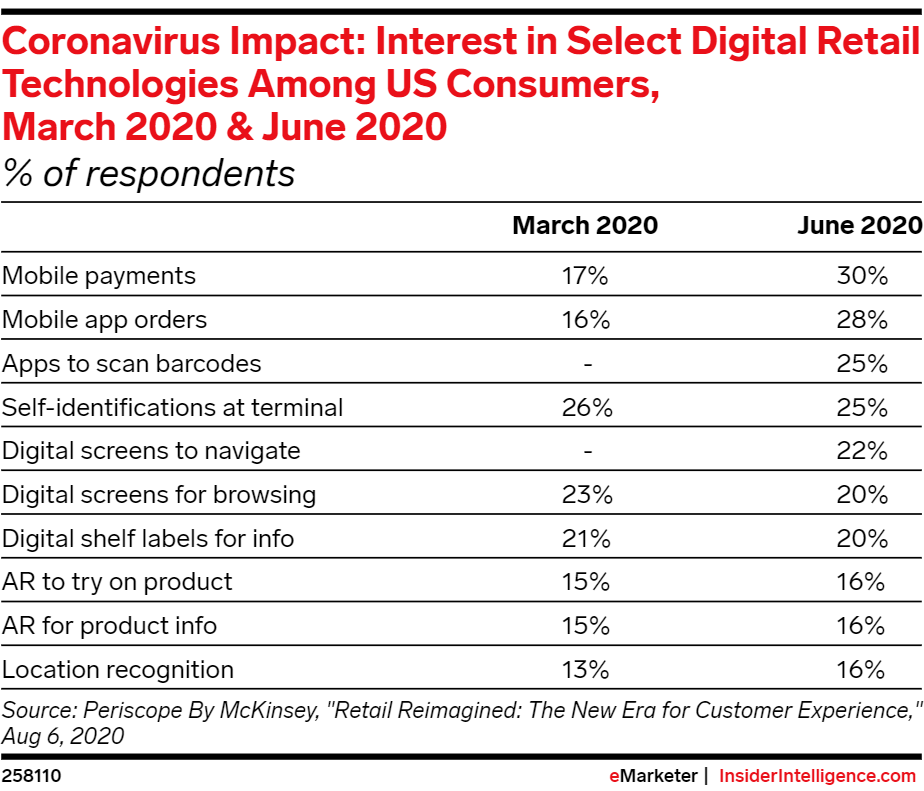 Coronavirus Impact: Interest in Select Digital Retail Technologies Among US Consumers, March 2020 & June 2020
% of respondents

| | March 2020 | June 2020 |
|---|---|---|
| Mobile payments | 17% | 30% |
| Mobile app orders | 16% | 28% |
| Apps to scan barcodes | - | 25% |
| Self-identifications at terminal | 26% | 25% |
| Digital screens to navigate | - | 22% |
| Digital screens for browsing | 23% | 20% |
| Digital shelf labels for info | 21% | 20% |
| AR to try on product | 15% | 16% |
| AR for product info | 15% | 16% |
| Location recognition | 13% | 16% |

Source: Periscope By McKinsey, "Retail Reimagined: The New Era for Customer Experience," Aug 6, 2020

258110

eMarketer | InsiderIntelligence.com